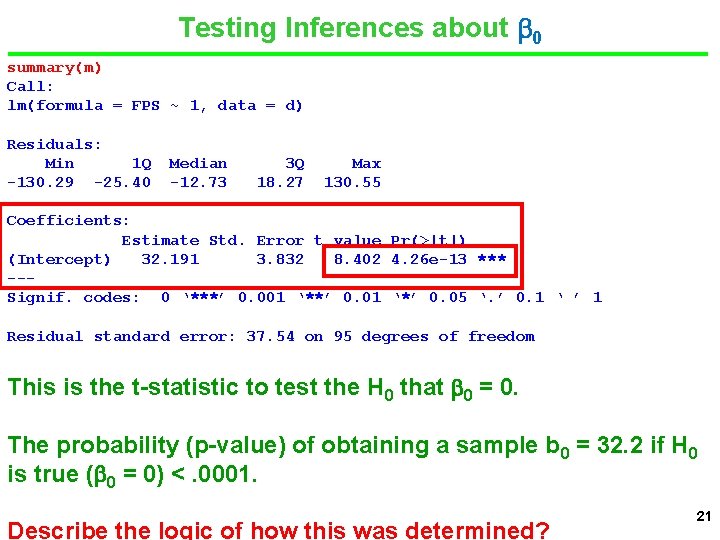 Testing Inferences about $\beta_0$

summary(m)
Call:
lm(formula = FPS ~ 1, data = d)

Residuals:

| Min | 1Q | Median | 3Q | Max |
|---|---|---|---|---|
| -130.29 | -25.40 | -12.73 | 18.27 | 130.55 |

Coefficients:

| | Estimate | Std. Error | t value | Pr(>\|t\|) | |
|---|---|---|---|---|---|
| (Intercept) | 32.191 | 3.832 | 8.402 | 4.26e-13 | *** |

---
Signif. codes: 0 '***' 0.001 '**' 0.01 '*' 0.05 '.' 0.1 ' ' 1

Residual standard error: 37.54 on 95 degrees of freedom

This is the t-statistic to test the $H_0$ that $\beta_0 = 0$.

The probability (p-value) of obtaining a sample $b_0 = 32.2$ if $H_0$ is true ($\beta_0 = 0$) < .0001.

Describe the logic of how this was determined?

21